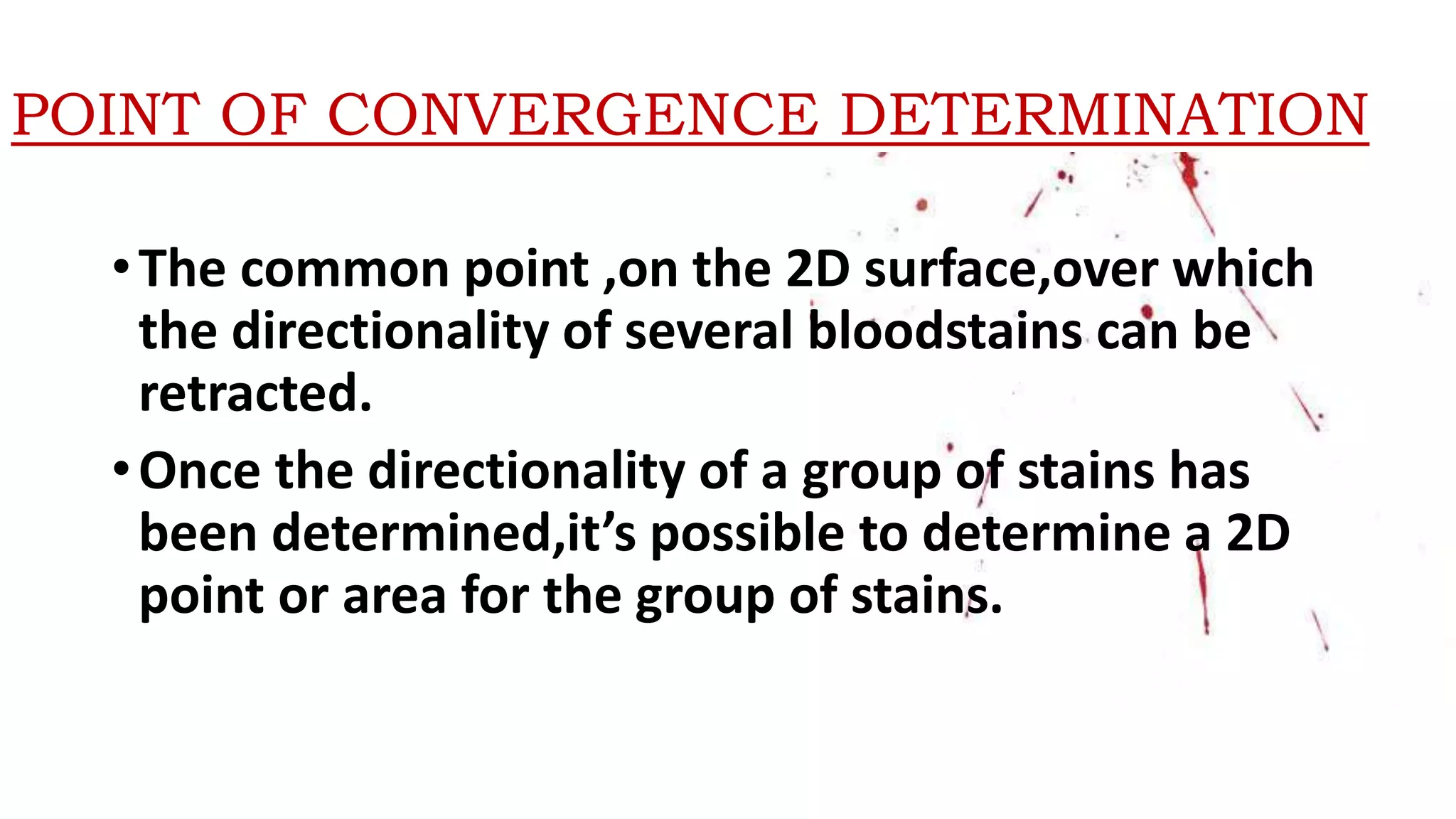 POINT OF CONVERGENCE DETERMINATION

• The common point ,on the 2D surface,over which the directionality of several bloodstains can be retracted.

• Once the directionality of a group of stains has been determined,it’s possible to determine a 2D point or area for the group of stains.